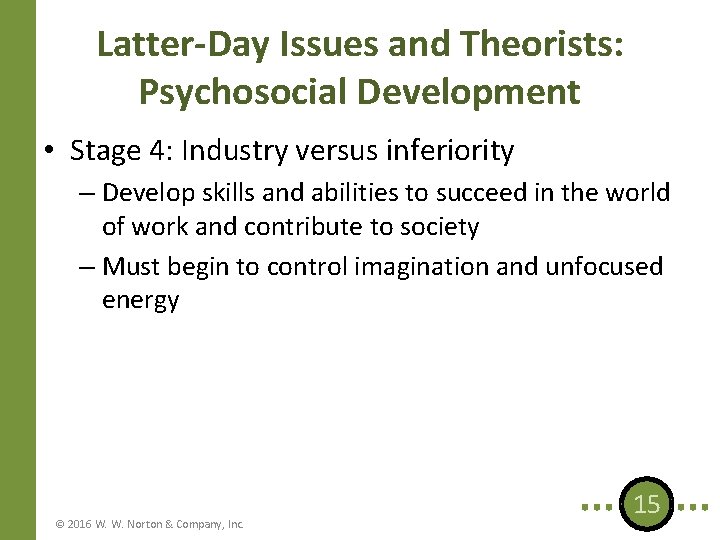 Latter-Day Issues and Theorists: Psychosocial Development

• Stage 4: Industry versus inferiority
– Develop skills and abilities to succeed in the world of work and contribute to society
– Must begin to control imagination and unfocused energy

© 2016 W. W. Norton & Company, Inc.

15